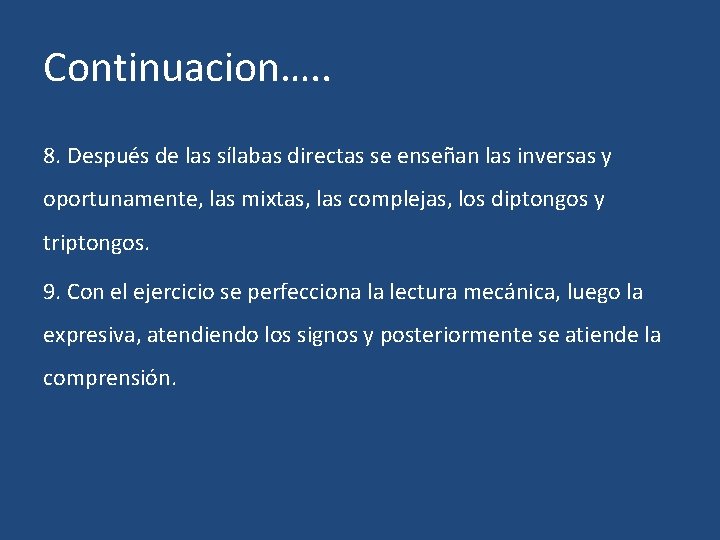 Continuacion…..

8. Después de las sílabas directas se enseñan las inversas y oportunamente, las mixtas, las complejas, los diptongos y triptongos.

9. Con el ejercicio se perfecciona la lectura mecánica, luego la expresiva, atendiendo los signos y posteriormente se atiende la comprensión.